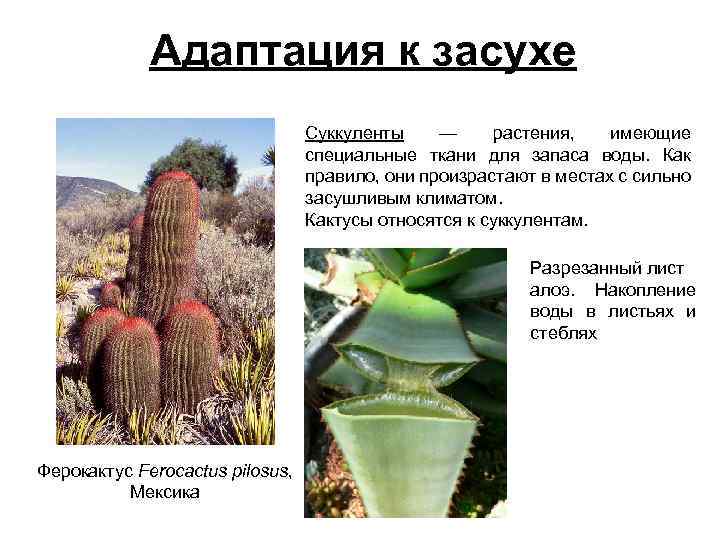 Адаптация к засухе

Суккуленты — растения, имеющие специальные ткани для запаса воды. Как правило, они произрастают в местах с сильно засушливым климатом.
Кактусы относятся к суккулентам.

Разрезанный лист алоэ. Накопление воды в листьях и стеблях

Ферокактус Ferocactus pilosus, Мексика